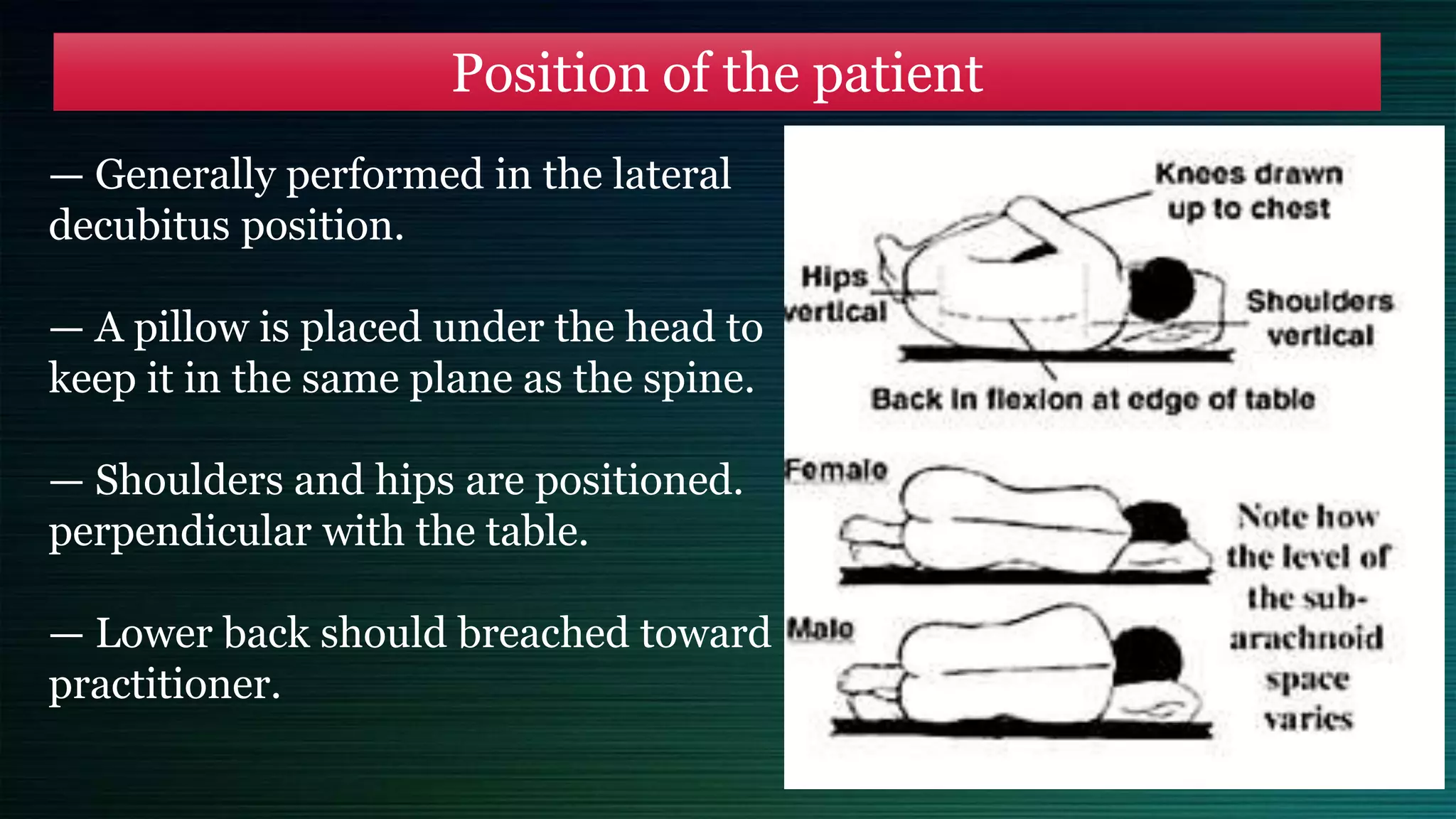 Position of the patient

— Generally performed in the lateral decubitus position.

— A pillow is placed under the head to keep it in the same plane as the spine.

— Shoulders and hips are positioned. perpendicular with the table.

— Lower back should breached toward practitioner.

Knees drawn up to chest

Hips vertical

Shoulders vertical

Back in flexion at edge of table

Female

Male

Note how the level of the sub-arachnoid space varies